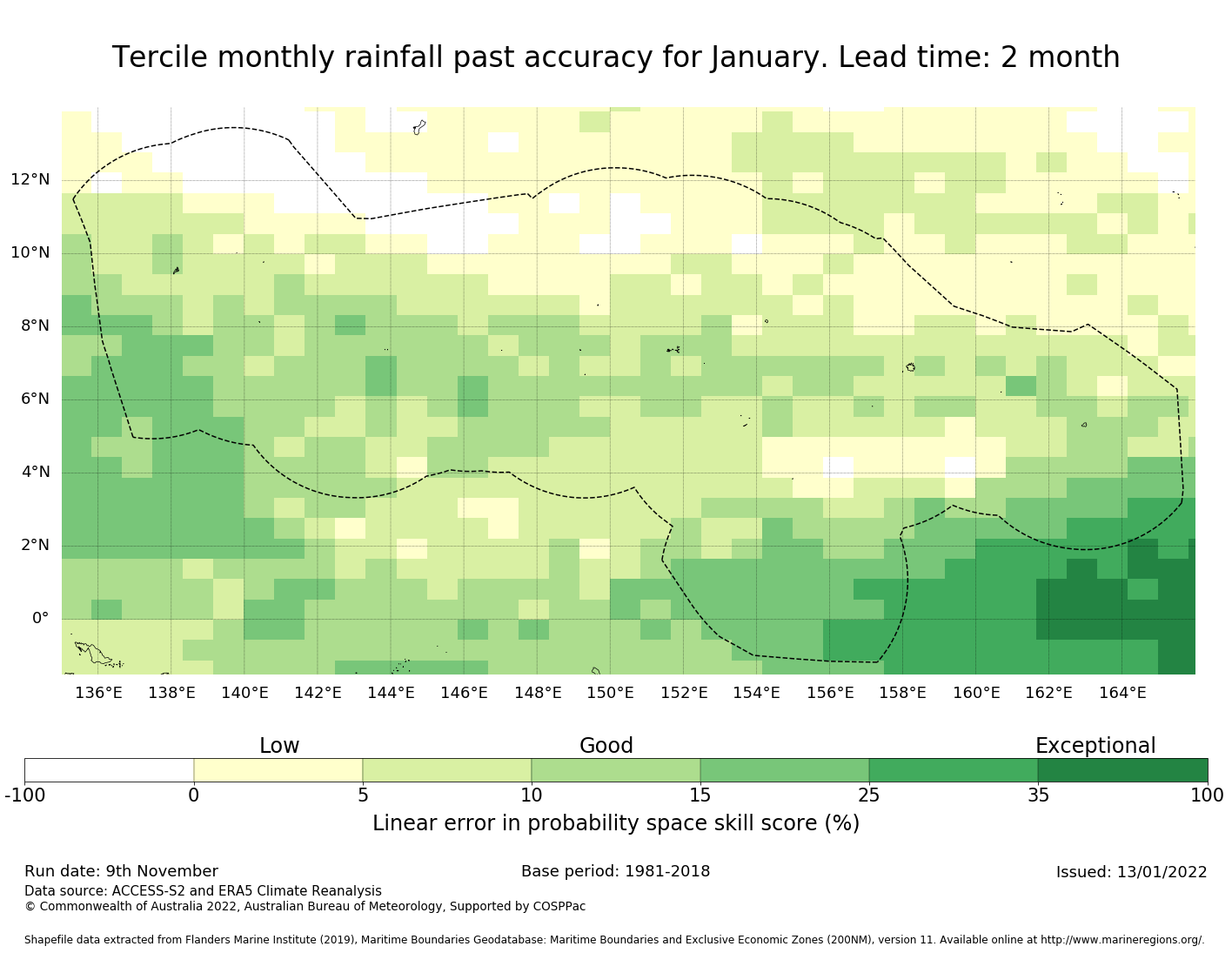 Tercile monthly rainfall past accuracy for January. Lead time: 2 month

12°N
10°N
8°N
6°N
4°N
2°N
0°

136°E 138°E 140°E 142°E 144°E 146°E 148°E 150°E 152°E 154°E 156°E 158°E 160°E 162°E 164°E

Low Good Exceptional

-100 0 5 10 15 25 35 100

Linear error in probability space skill score (%)

Run date: 9th November
Base period: 1981-2018
Issued: 13/01/2022
Data source: ACCESS-S2 and ERA5 Climate Reanalysis
© Commonwealth of Australia 2022, Australian Bureau of Meteorology, Supported by COSPPac

Shapefile data extracted from Flanders Marine Institute (2019), Maritime Boundaries Geodatabase: Maritime Boundaries and Exclusive Economic Zones (200NM), version 11. Available online at http://www.marineregions.org/.